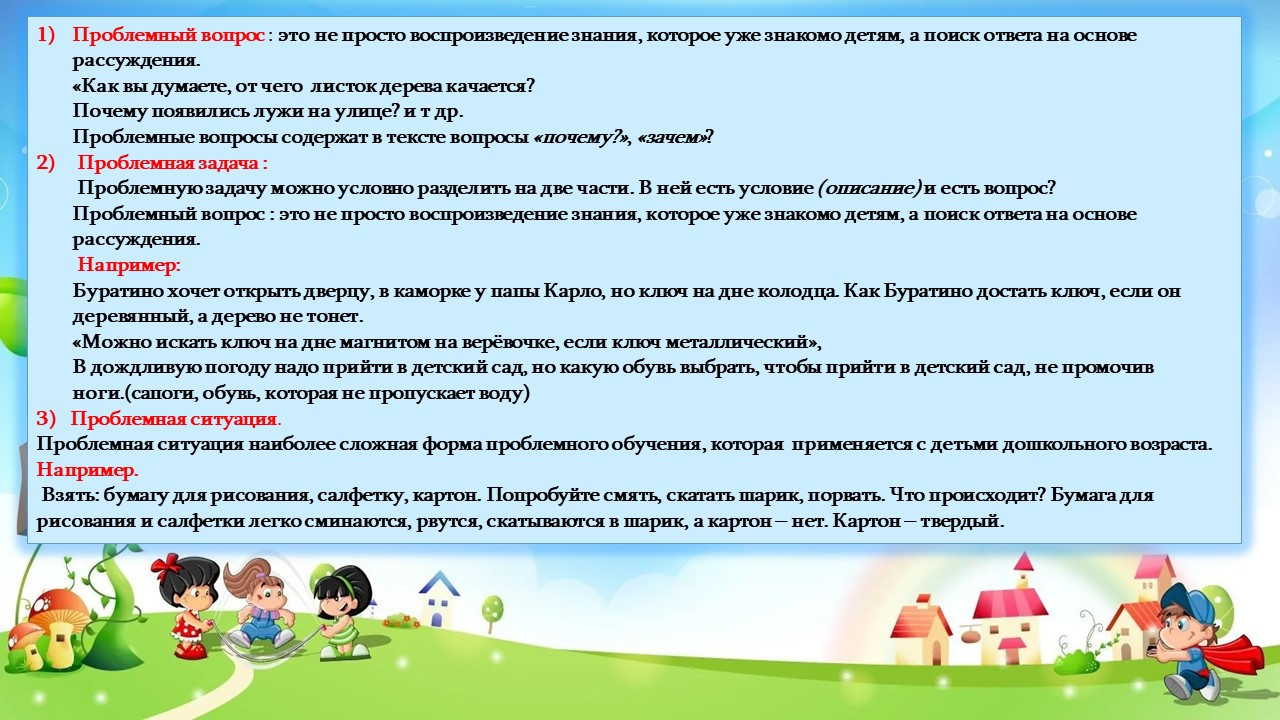 1) Проблемный вопрос : это не просто воспроизведение знания, которое уже знакомо детям, а поиск ответа на основе рассуждения.
«Как вы думаете, от чего листок дерева качается?
Почему появились лужи на улице? и т др.
Проблемные вопросы содержат в тексте вопросы «почему?», «зачем»?

2) Проблемная задача :
Проблемную задачу можно условно разделить на две части. В ней есть условие (описание) и есть вопрос?
Проблемный вопрос : это не просто воспроизведение знания, которое уже знакомо детям, а поиск ответа на основе рассуждения.
Например:
Буратино хочет открыть дверцу, в каморке у папы Карло, но ключ на дне колодца. Как Буратино достать ключ, если он деревянный, а дерево не тонет.
«Можно искать ключ на дне магнитом на верёвочке, если ключ металлический»,
В дождливую погоду надо прийти в детский сад, но какую обувь выбрать, чтобы прийти в детский сад, не промочив ноги.(сапоги, обувь, которая не пропускает воду)

3) Проблемная ситуация.
Проблемная ситуация наиболее сложная форма проблемного обучения, которая применяется с детьми дошкольного возраста.
Например.
Взять: бумагу для рисования, салфетку, картон. Попробуйте смять, скатать шарик, порвать. Что происходит? Бумага для рисования и салфетки легко сминаются, рвутся, скатываются в шарик, а картон – нет. Картон – твердый.